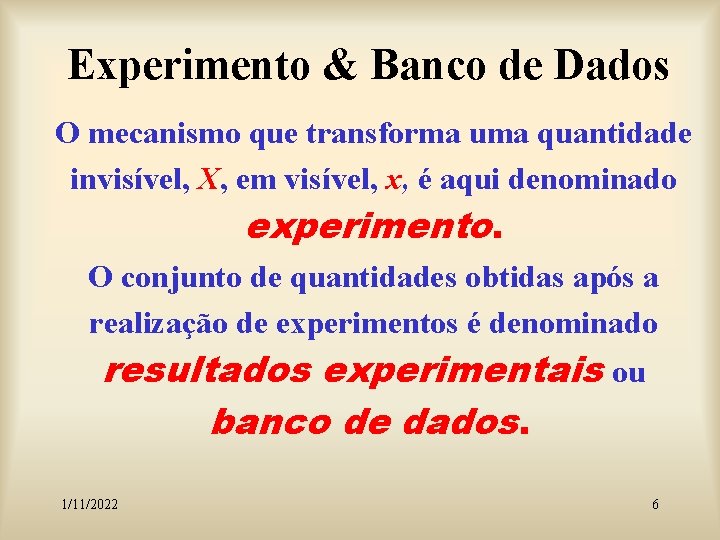 Experimento & Banco de Dados

O mecanismo que transforma uma quantidade invisível, $X$, em visível, $x$, é aqui denominado experimento.

O conjunto de quantidades obtidas após a realização de experimentos é denominado resultados experimentais ou banco de dados.

1/11/2022

6